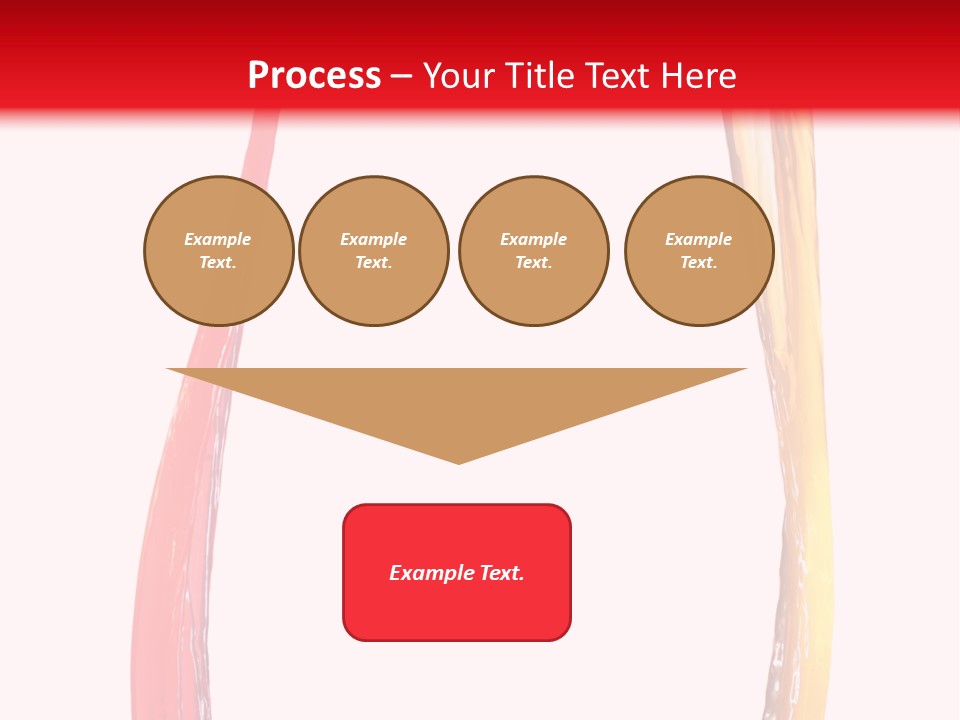 Process – Your Title Text Here

Example Text.

Example Text.

Example Text.

Example Text.

Example Text.